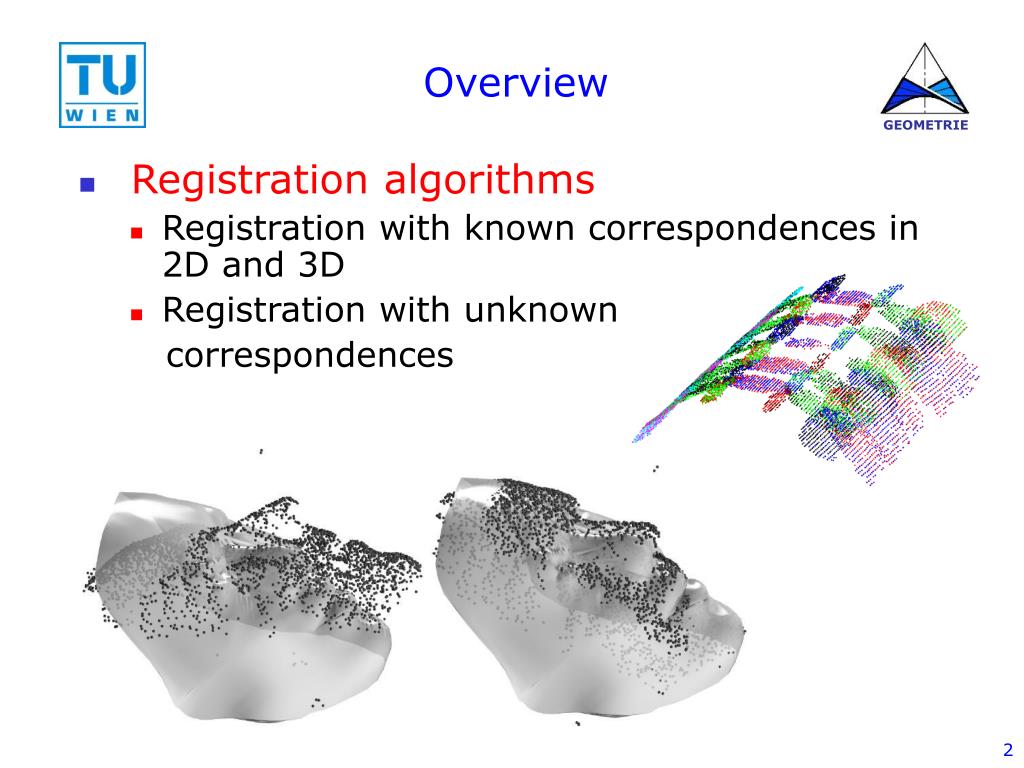 TU WIEN

Overview

GEOMETRIE

Registration algorithms

Registration with known correspondences in 2D and 3D

Registration with unknown correspondences

2